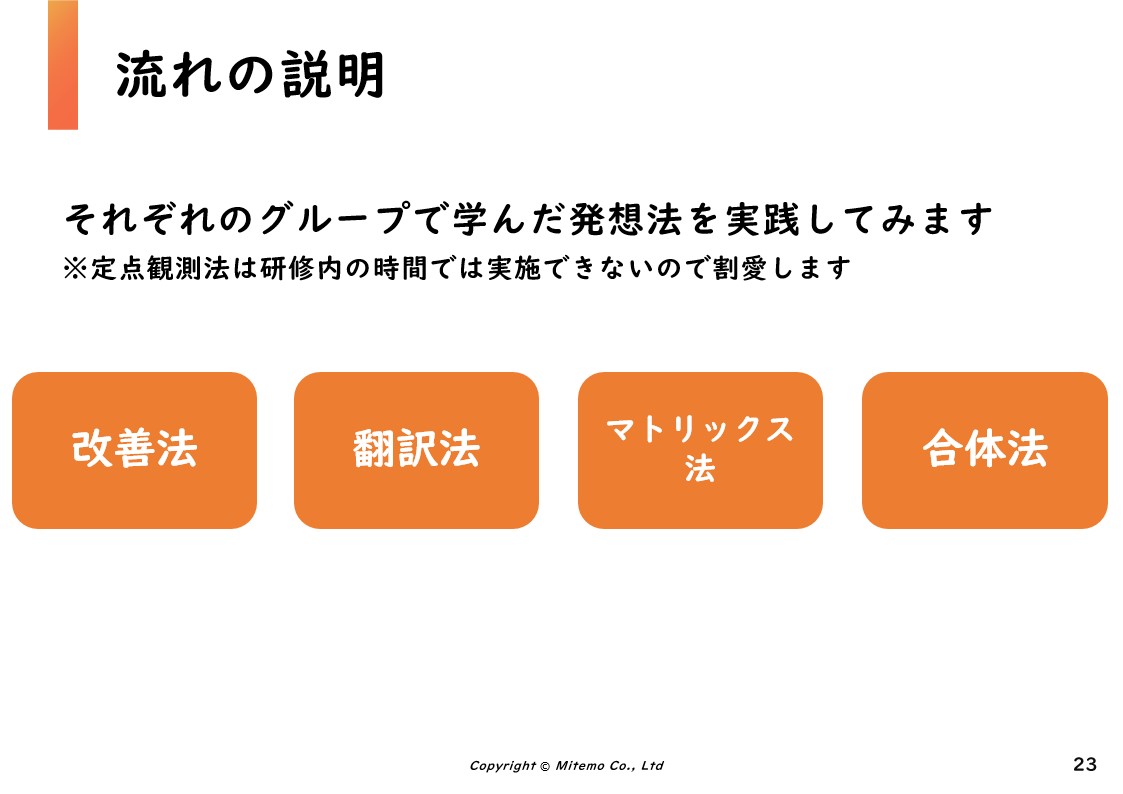 流れの説明

それぞれのグループで学んだ発想法を実践してみます
※定点観測法は研修内の時間では実施できないので割愛します

改善法

翻訳法

マトリックス法

合体法

Copyright © Mitemo Co., Ltd

23